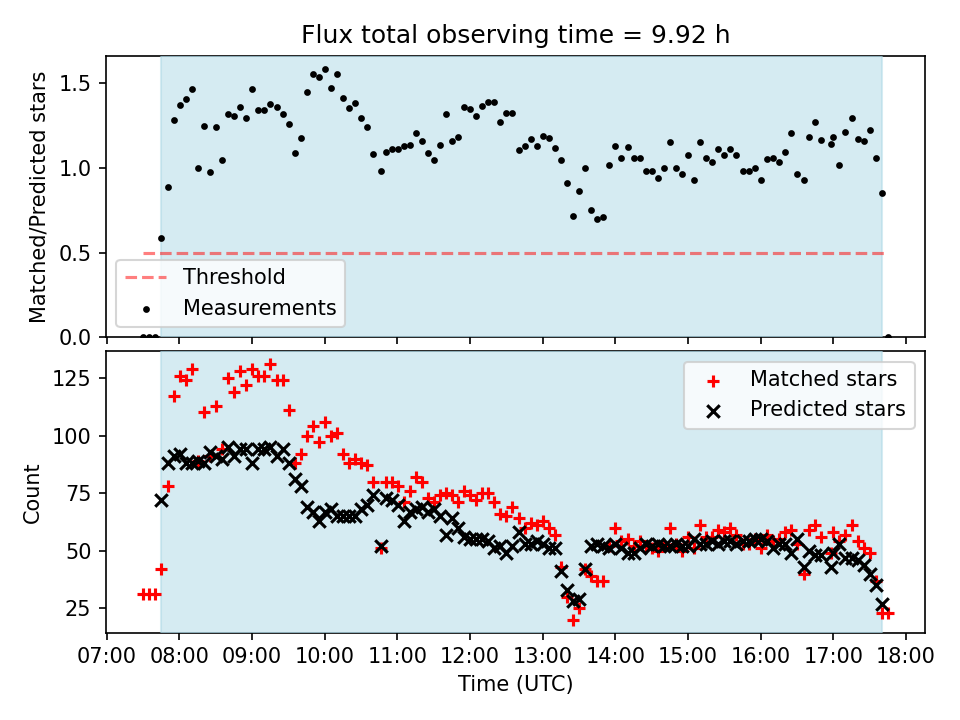 Flux total observing time = 9.92 h

Matched/Predicted stars

1.5
1.0
0.5
0.0

Threshold
Measurements

Count

125
100
75
50
25

Matched stars
Predicted stars

07:00 08:00 09:00 10:00 11:00 12:00 13:00 14:00 15:00 16:00 17:00 18:00

Time (UTC)